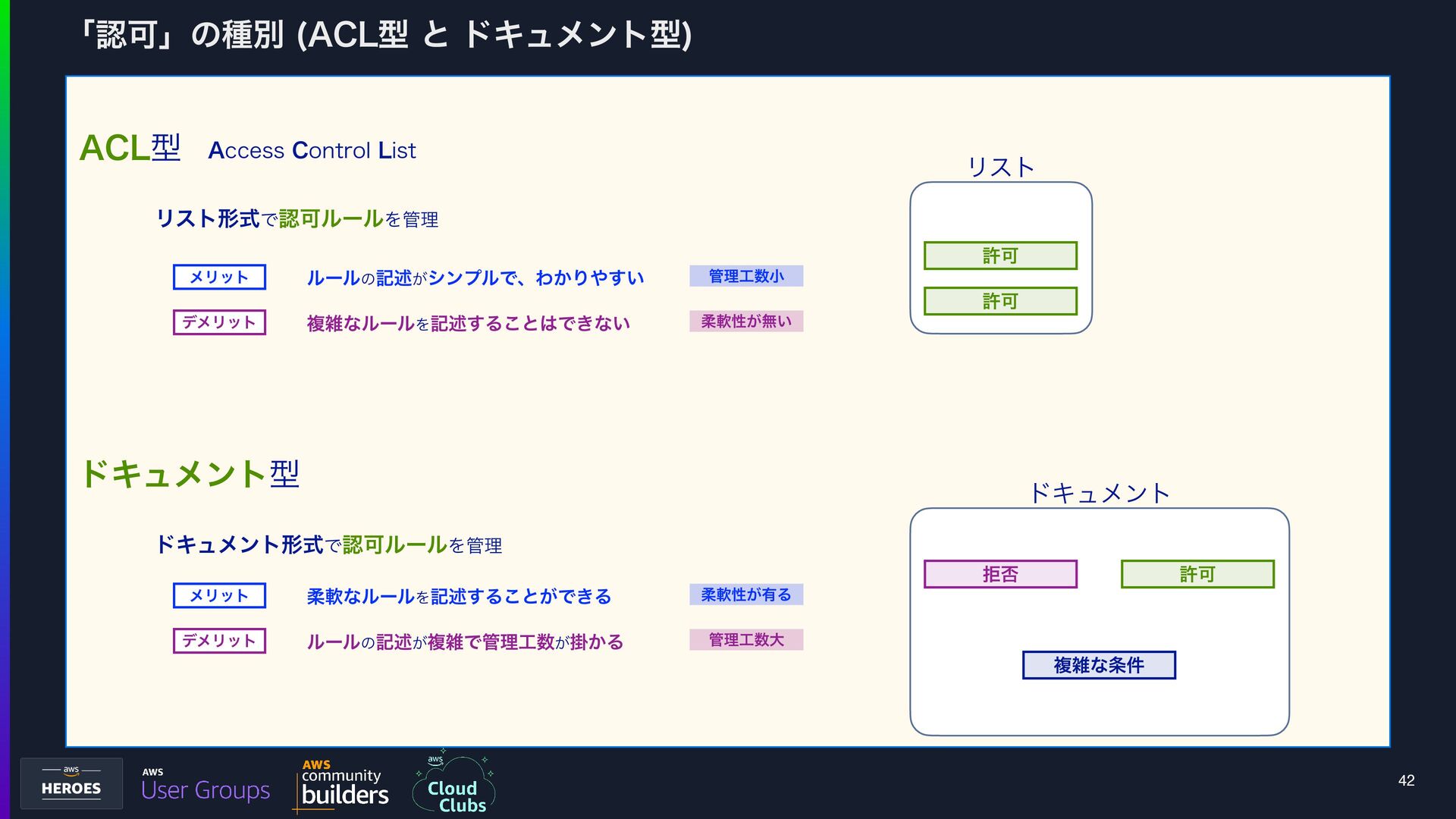 「認可」の種別 (ACL型 と ドキュメント型)

ACL型 Access Control List

リスト形式で認可ルールを管理

メリット ルールの記述がシンプルで、わかりやすい 管理工数小

デメリット 複雑なルールを記述することはできない 柔軟性が無い

リスト

許可

許可

ドキュメント型

ドキュメント形式で認可ルールを管理

メリット 柔軟なルールを記述することができる 柔軟性が有る

デメリット ルールの記述が複雑で管理工数が掛かる 管理工数大

ドキュメント

拒否

許可

複雑な条件

aws HEROES

AWS User Groups

AWS community builders

aws Cloud Clubs

42